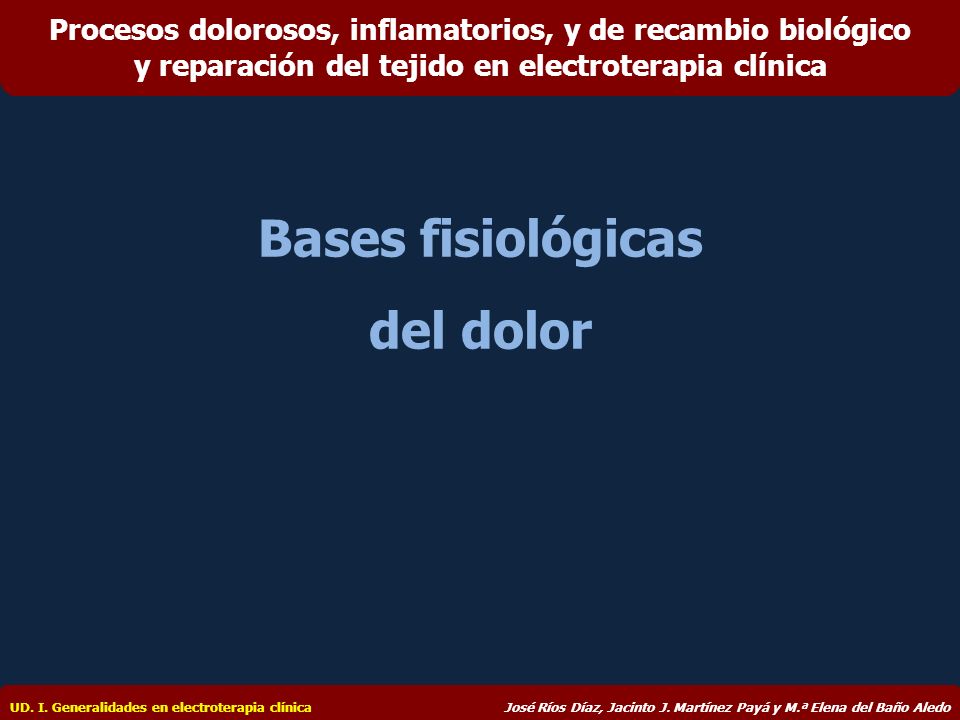 Procesos dolorosos, inflamatorios, y de recambio biológico y reparación del tejido en electroterapia clínica

Bases fisiológicas del dolor

UD. I. Generalidades en electroterapia clínica

José Ríos Díaz, Jacinto J. Martínez Payá y M.ª Elena del Baño Aledo